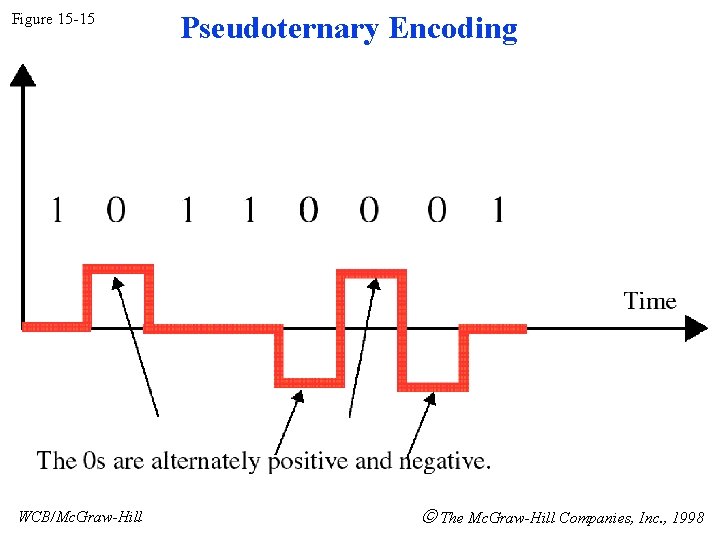 Figure 15-15

Pseudoternary Encoding

1 0 1 1 0 0 0 1

Time

The 0s are alternately positive and negative.

WCB/McGraw-Hill

© The McGraw-Hill Companies, Inc., 1998